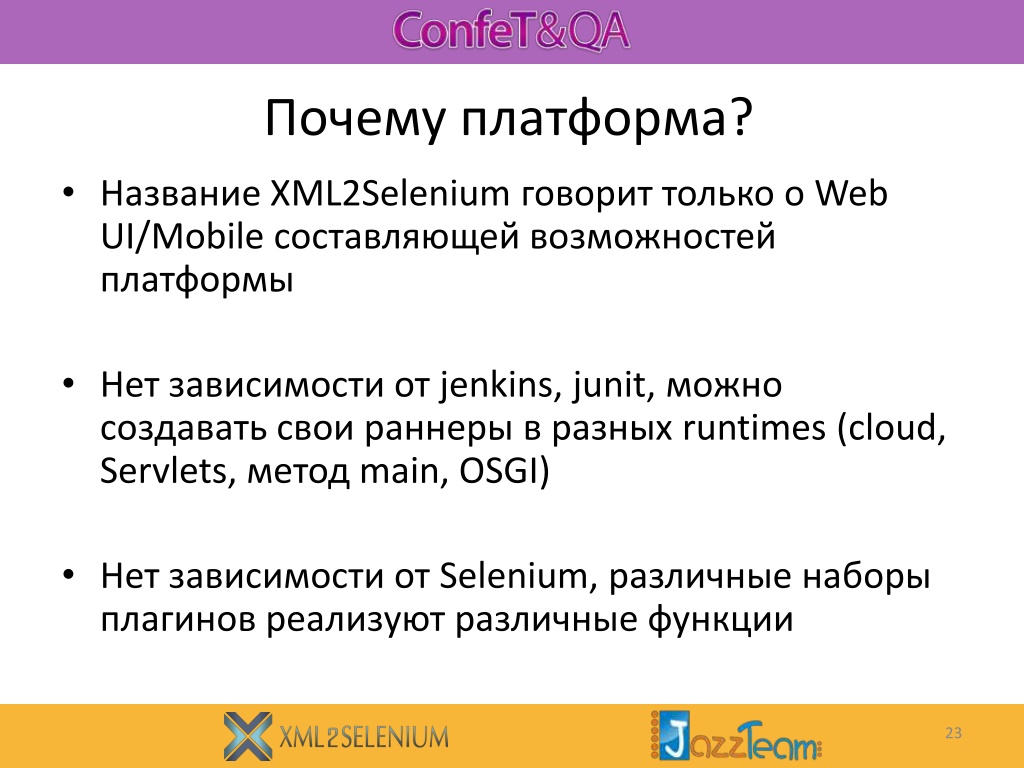 ConfeT&QA

Почему платформа?

• Название XML2Selenium говорит только о Web UI/Mobile составляющей возможностей платформы

• Нет зависимости от jenkins, junit, можно создавать свои раннеры в разных runtimes (cloud, Servlets, метод main, OSGI)

• Нет зависимости от Selenium, различные наборы плагинов реализуют различные функции

XML2SELENIUM

JazzTeam

23